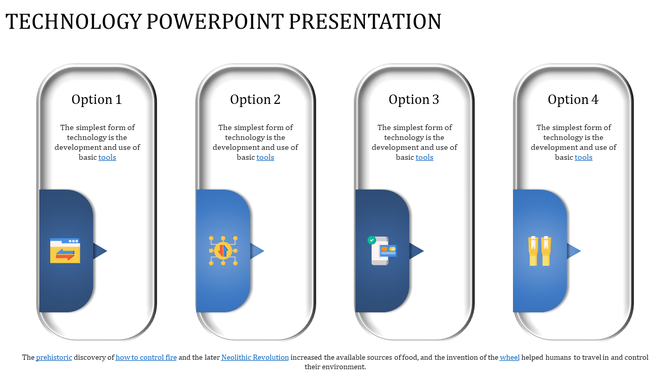 TECHNOLOGY POWERPOINT PRESENTATION

Option 1

The simplest form of technology is the development and use of basic tools

Option 2

The simplest form of technology is the development and use of basic tools

Option 3

The simplest form of technology is the development and use of basic tools

Option 4

The simplest form of technology is the development and use of basic tools

The prehistoric discovery of how to control fire and the later Neolithic Revolution increased the available sources of food, and the invention of the wheel helped humans to travel in and control their environment.